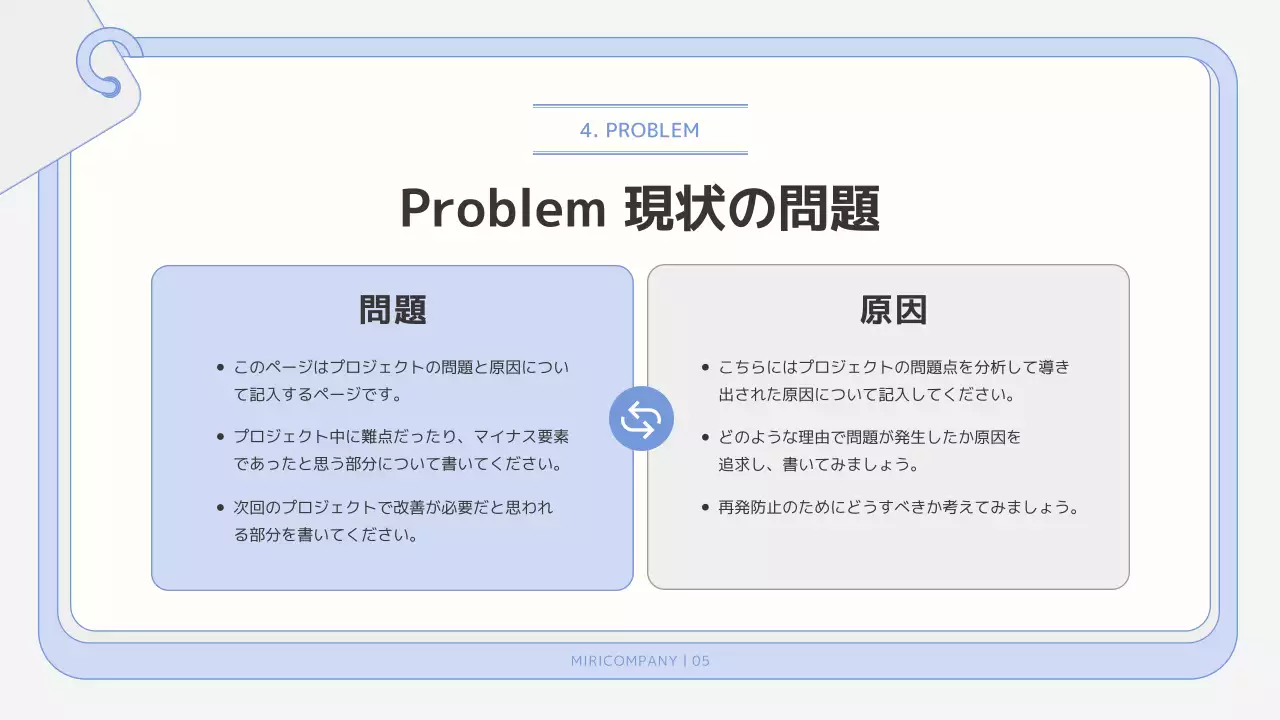 4. PROBLEM

Problem 現状の問題

問題

• このページはプロジェクトの問題と原因について記入するページです。

• プロジェクト中に難点だったり、マイナス要素であったと思う部分について書いてください。

• 次回のプロジェクトで改善が必要だと思われる部分を書いてください。

原因

• こちらにはプロジェクトの問題点を分析して導き出された原因について記入してください。

• どのような理由で問題が発生したか原因を追求し、書いてみましょう。

• 再発防止のためにどうすべきか考えてみましょう。

MIRICOMPANY | 05